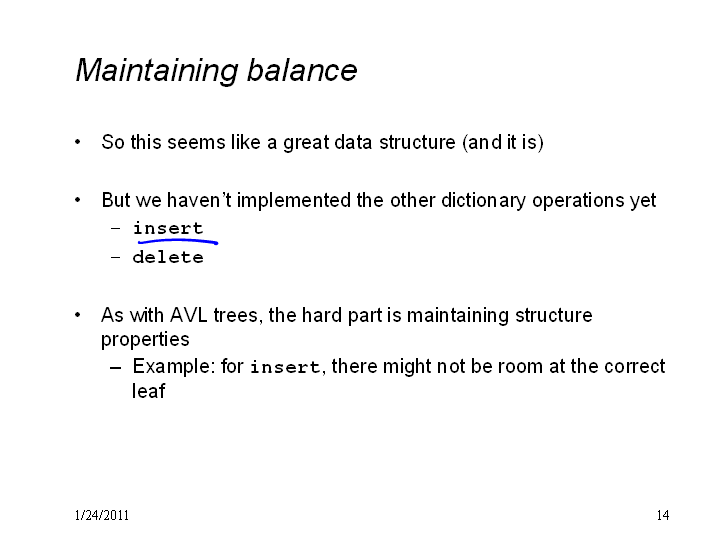 Maintaining balance

• So this seems like a great data structure (and it is)

• But we haven't implemented the other dictionary operations yet
– insert
– delete

• As with AVL trees, the hard part is maintaining structure properties
– Example: for insert, there might not be room at the correct leaf

1/24/2011

14